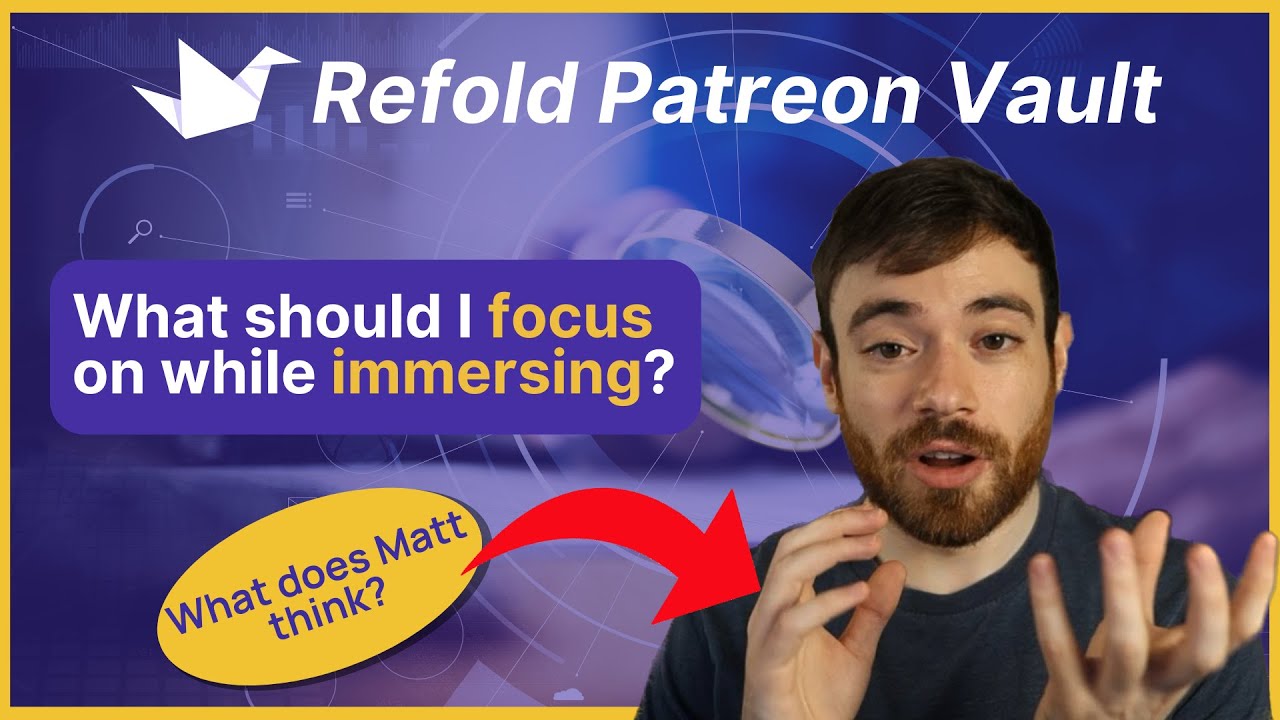 Refold Patreon Vault

What should I focus on while immersing?

What does Matt think?